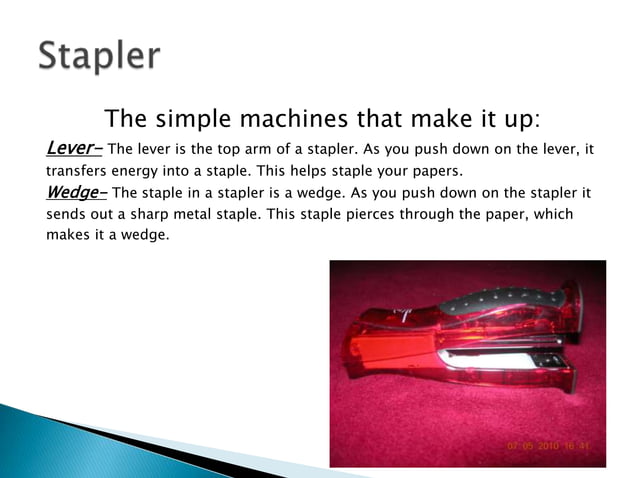 Stapler

The simple machines that make it up:

Lever- The lever is the top arm of a stapler. As you push down on the lever, it transfers energy into a staple. This helps staple your papers.

Wedge- The staple in a stapler is a wedge. As you push down on the stapler it sends out a sharp metal staple. This staple pierces through the paper, which makes it a wedge.

07 05 2010 16:41